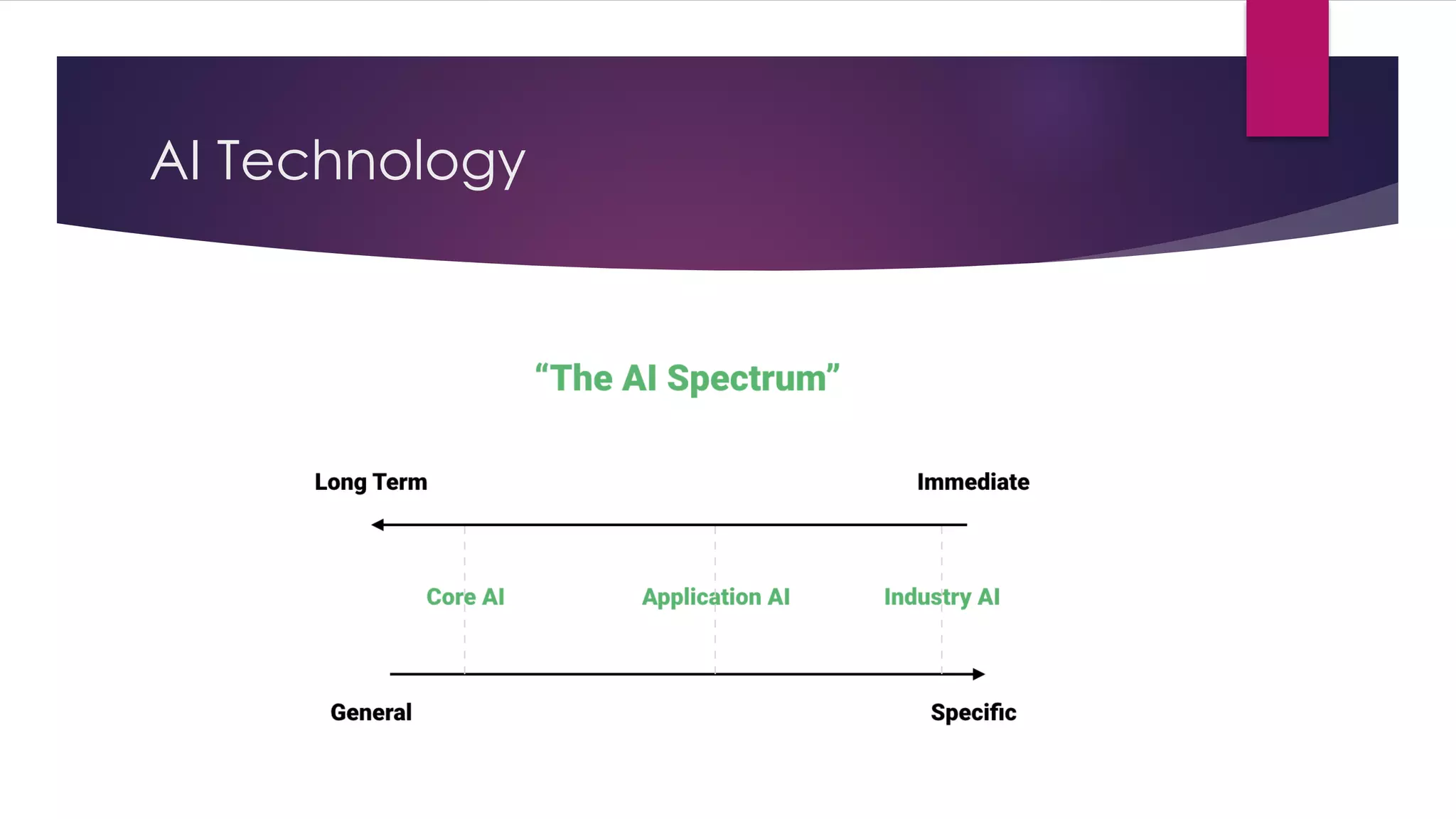 AI Technology

“The AI Spectrum”

Long Term

Immediate

Core AI

Application AI

Industry AI

General

Specific